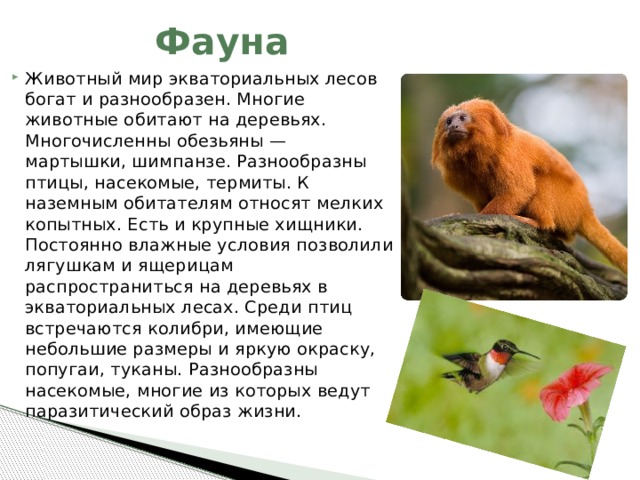 Фауна

Животный мир экваториальных лесов богат и разнообразен. Многие животные обитают на деревьях. Многочисленны обезьяны — мартышки, шимпанзе. Разнообразны птицы, насекомые, термиты. К наземным обитателям относят мелких копытных. Есть и крупные хищники. Постоянно влажные условия позволили лягушкам и ящерицам распространиться на деревьях в экваториальных лесах. Среди птиц встречаются колибри, имеющие небольшие размеры и яркую окраску, попугаи, туканы. Разнообразны насекомые, многие из которых ведут паразитический образ жизни.